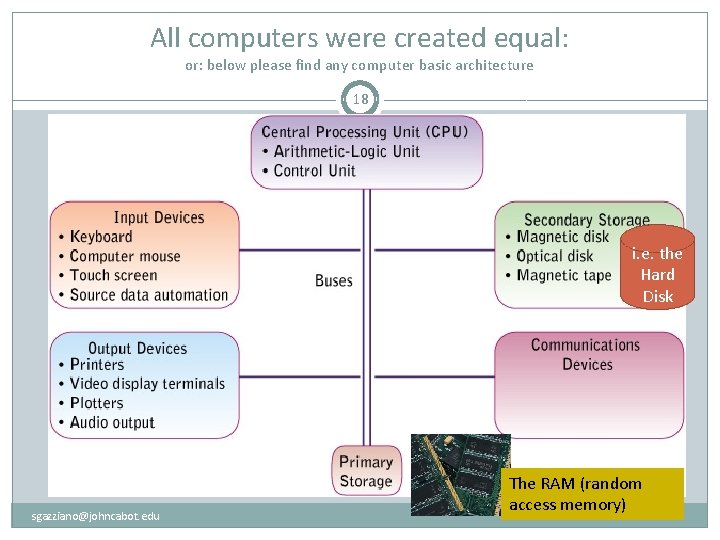 All computers were created equal:
or: below please find any computer basic architecture

18

Central Processing Unit (CPU)
• Arithmetic-Logic Unit
• Control Unit

Input Devices
• Keyboard
• Computer mouse
• Touch screen
• Source data automation

Buses

Secondary Storage
• Magnetic disk
• Optical disk
• Magnetic tape

i.e. the Hard Disk

Output Devices
• Printers
• Video display terminals
• Plotters
• Audio output

Communications Devices

Primary Storage

The RAM (random access memory)

sgazziano@johncabot.edu